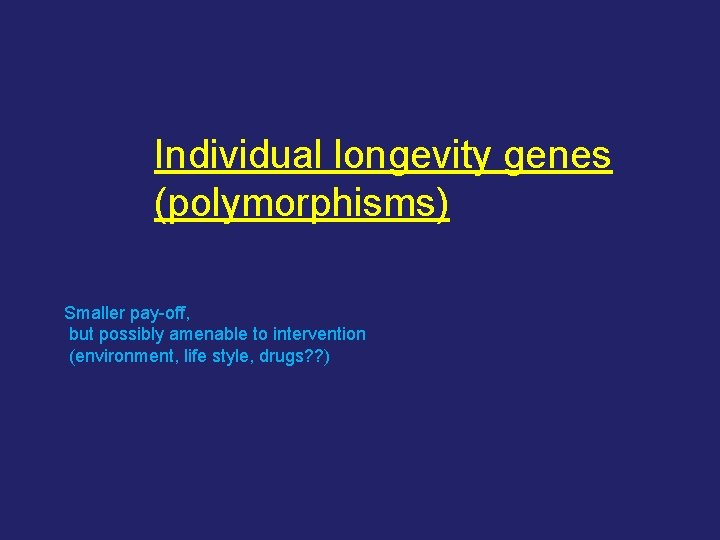 Individual longevity genes (polymorphisms)

Smaller pay-off,
but possibly amenable to intervention
(environment, life style, drugs??)